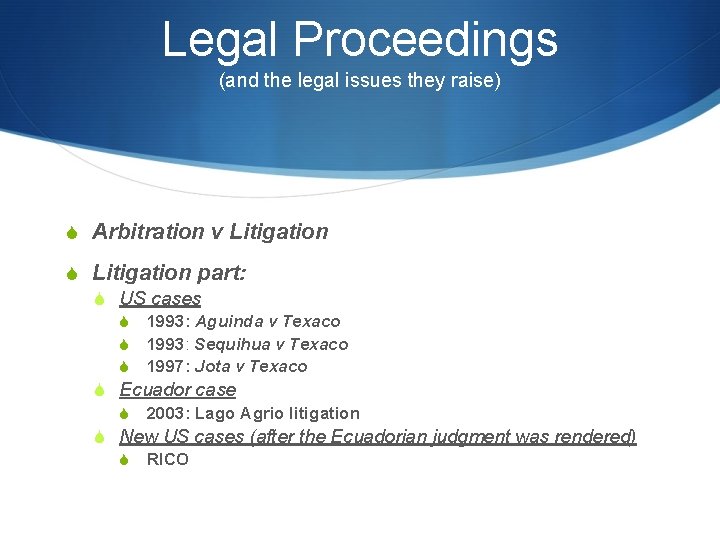 Legal Proceedings
(and the legal issues they raise)

Arbitration v Litigation

Litigation part:

US cases

1993: Aguinda v Texaco

1993: Sequihua v Texaco

1997: Jota v Texaco

Ecuador case

2003: Lago Agrio litigation

New US cases (after the Ecuadorian judgment was rendered)

RICO